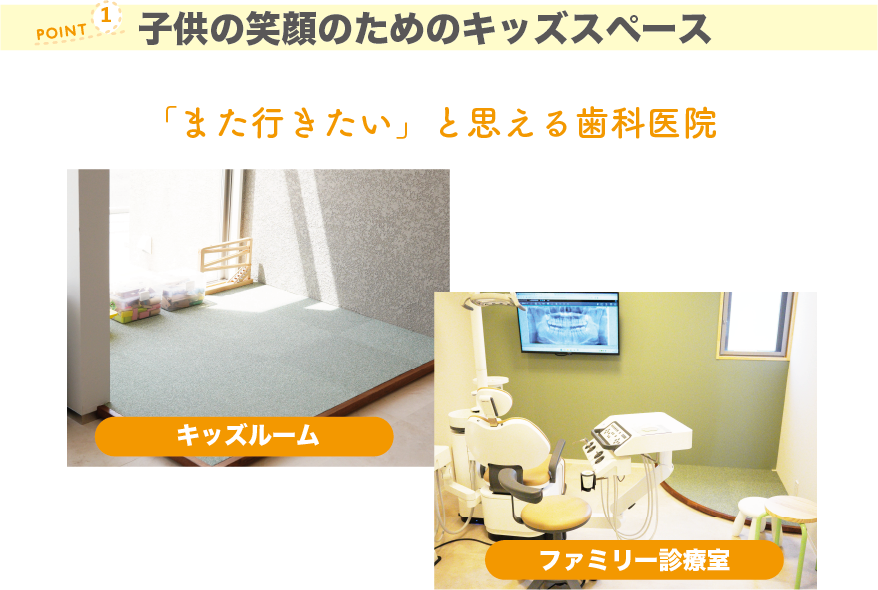 POINT 1 子供の笑顔のためのキッズスペース

「また行きたい」と思える歯科医院

キッズルーム

ファミリー診療室